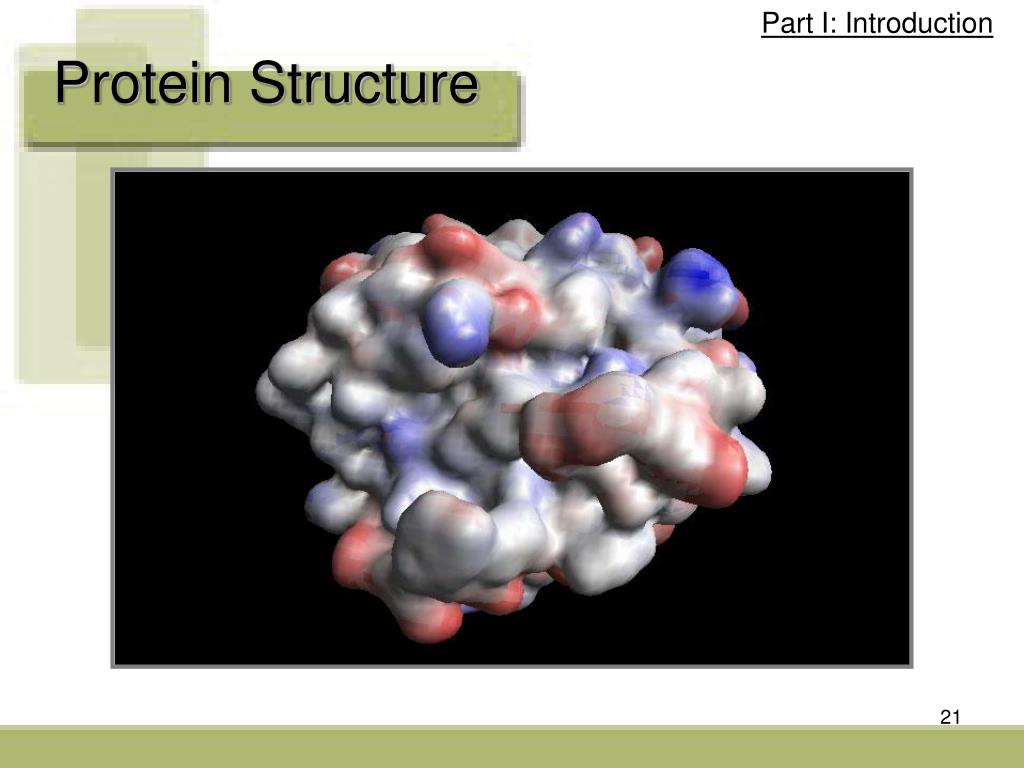 Part I: Introduction

Protein Structure

21